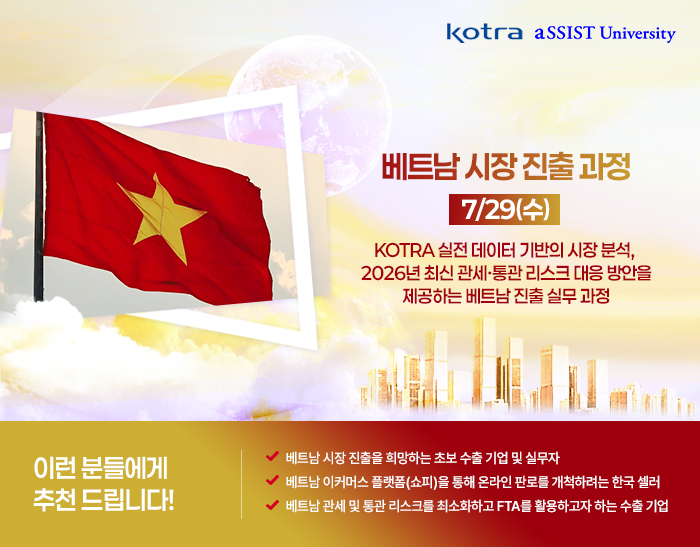 kotra aSSIST University

베트남 시장 진출 과정

7/29(수)

KOTRA 실전 데이터 기반의 시장 분석, 2026년 최신 관세·통관 리스크 대응 방안을 제공하는 베트남 진출 실무 과정

이런 분들에게
추천 드립니다!

✔ 베트남 시장 진출을 희망하는 초보 수출 기업 및 실무자
✔ 베트남 이커머스 플랫폼(쇼피)을 통해 온라인 판로를 개척하려는 한국 셀러
✔ 베트남 관세 및 통관 리스크를 최소화하고 FTA를 활용하고자 하는 수출 기업